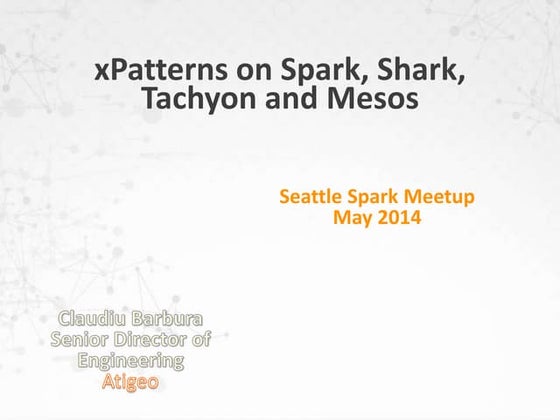 xPatterns on Spark, Shark, Tachyon and Mesos

Seattle Spark Meetup
May 2014

Claudiu Barbura
Senior Director of Engineering
Atigeo